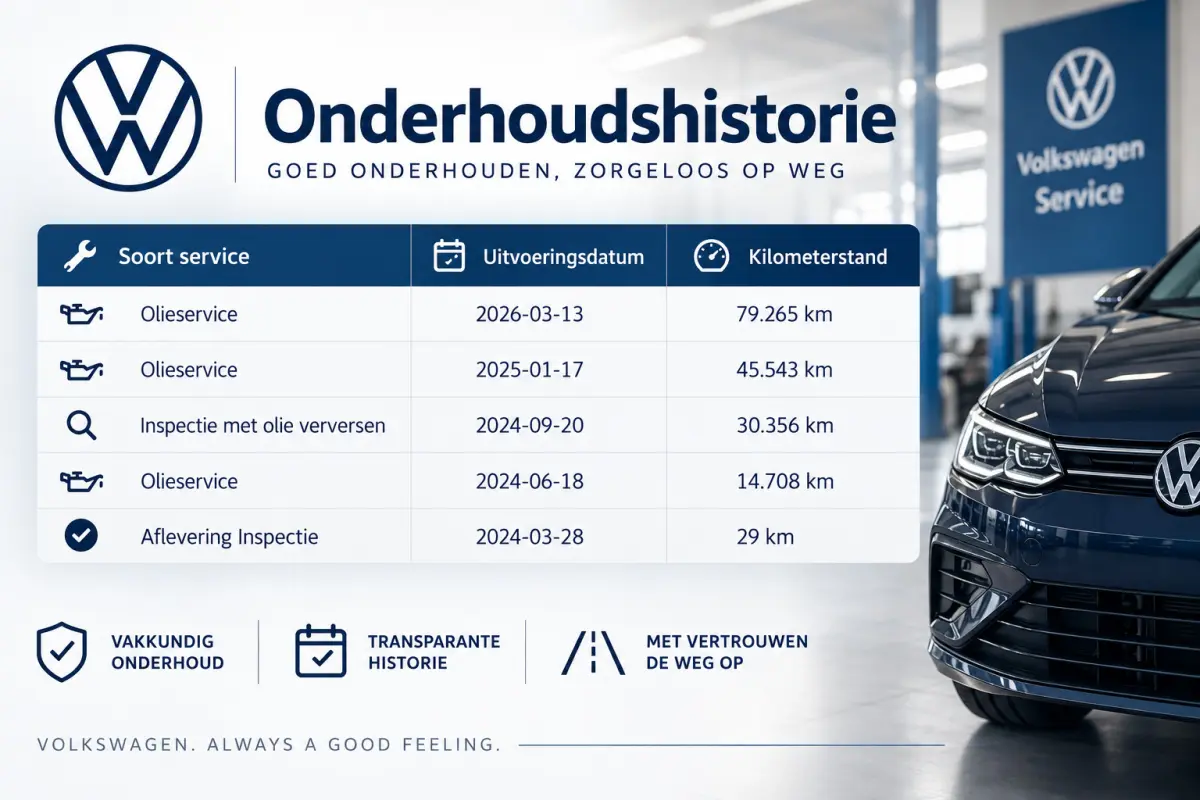 Onderhoudshistorie
GOED ONDERHOUDEN, ZORGELOOS OP WEG

Volkswagen Service

| Soort service | Uitvoeringsdatum | Kilometerstand |
|---|---|---|
| Olieservice | 2026-03-13 | 79.265 km |
| Olieservice | 2025-01-17 | 45.543 km |
| Inspectie met olie verversen | 2024-09-20 | 30.356 km |
| Olieservice | 2024-06-18 | 14.708 km |
| Aflevering Inspectie | 2024-03-28 | 29 km |

VAKKUNDIG ONDERHOUD

TRANSPARANTE HISTORIE

MET VERTROUWEN DE WEG OP

VOLKSWAGEN. ALWAYS A GOOD FEELING.